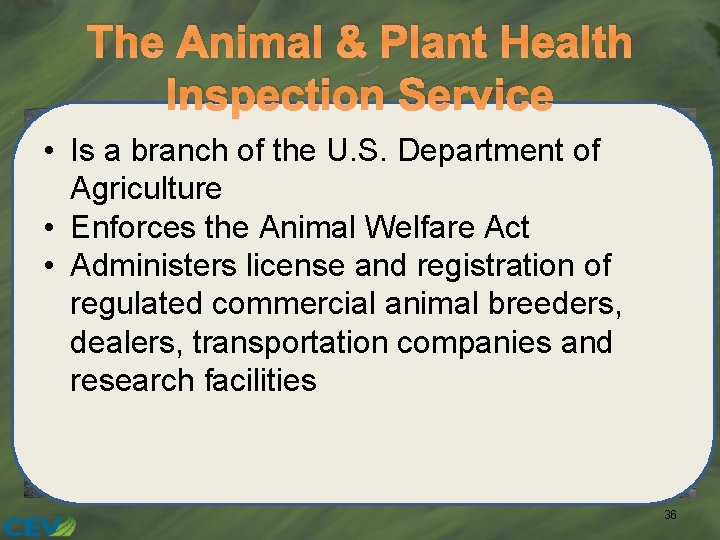 The Animal & Plant Health Inspection Service

• Is a branch of the U.S. Department of Agriculture
• Enforces the Animal Welfare Act
• Administers license and registration of regulated commercial animal breeders, dealers, transportation companies and research facilities

36

CEV